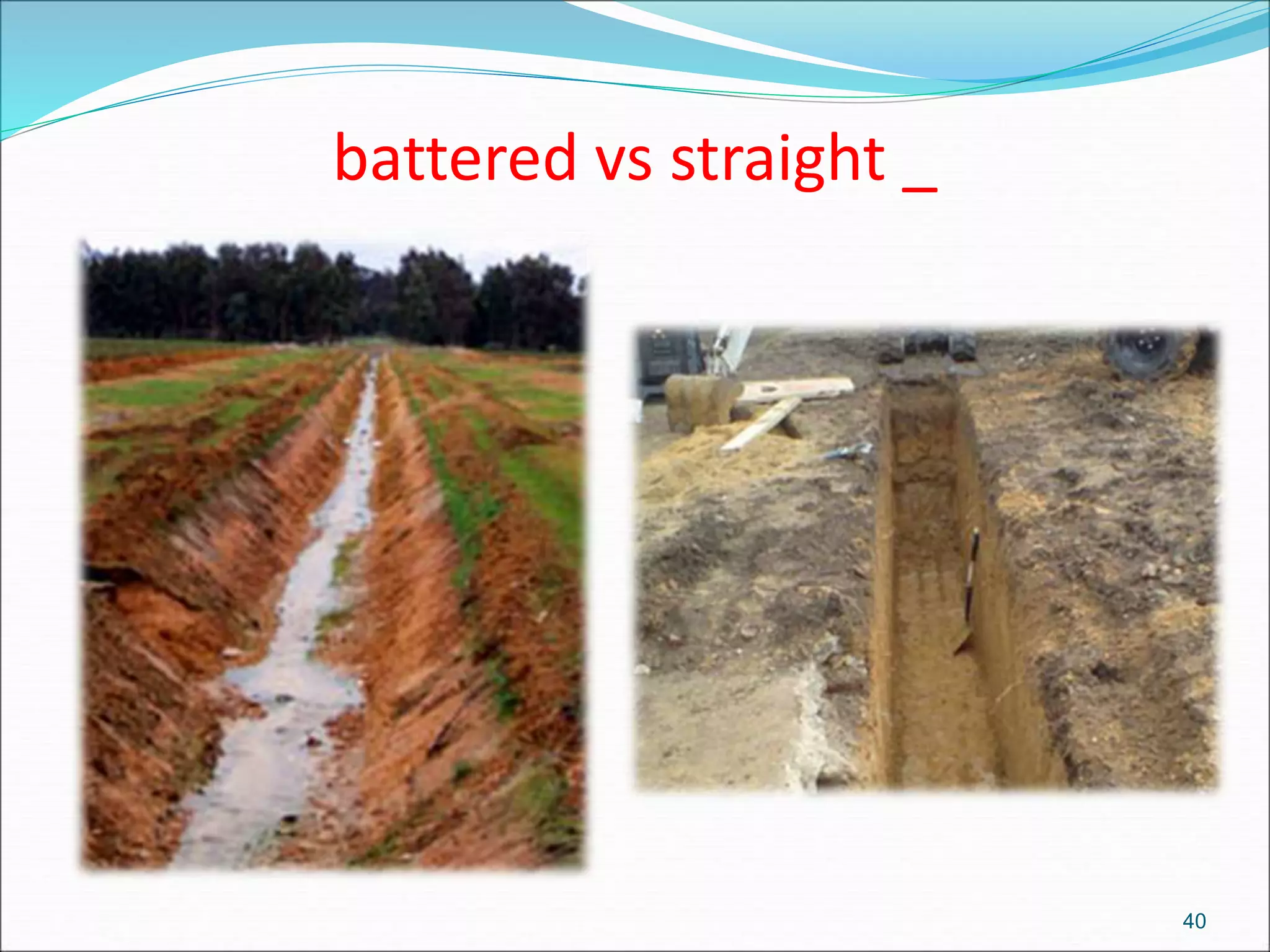 battered vs straight _

40